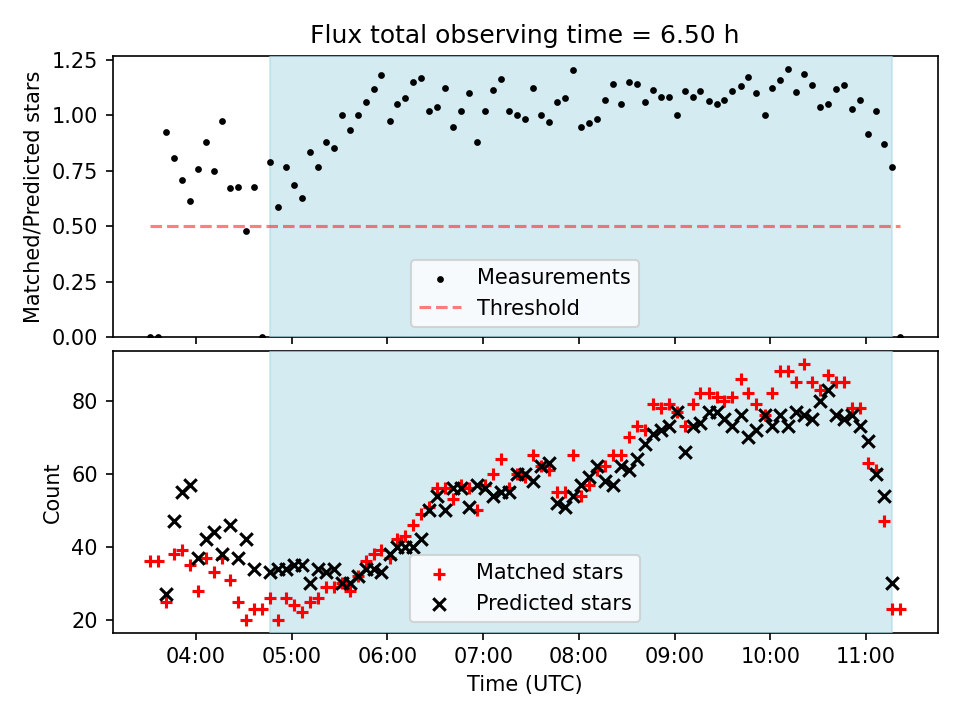 Flux total observing time = 6.50 h

Matched/Predicted stars

1.25
1.00
0.75
0.50
0.25
0.00

Measurements
Threshold

Count

80
60
40
20

Matched stars
Predicted stars

04:00 05:00 06:00 07:00 08:00 09:00 10:00 11:00

Time (UTC)